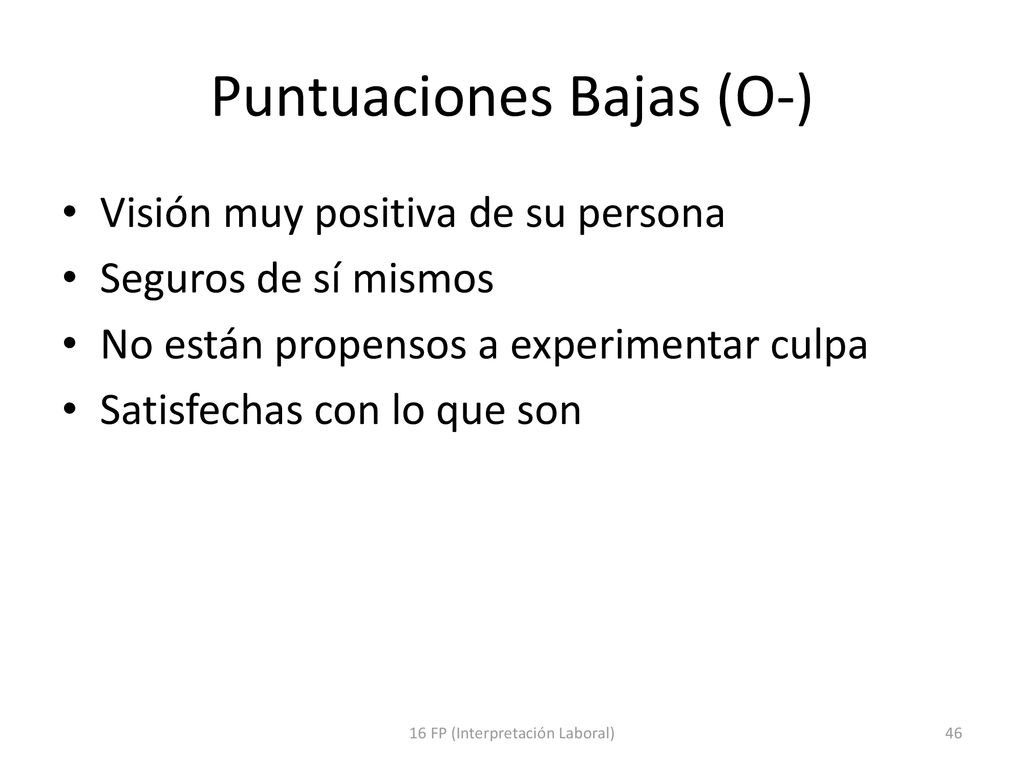 Puntuaciones Bajas (O-)

• Visión muy positiva de su persona
• Seguros de sí mismos
• No están propensos a experimentar culpa
• Satisfechas con lo que son

16 FP (Interpretación Laboral)

46